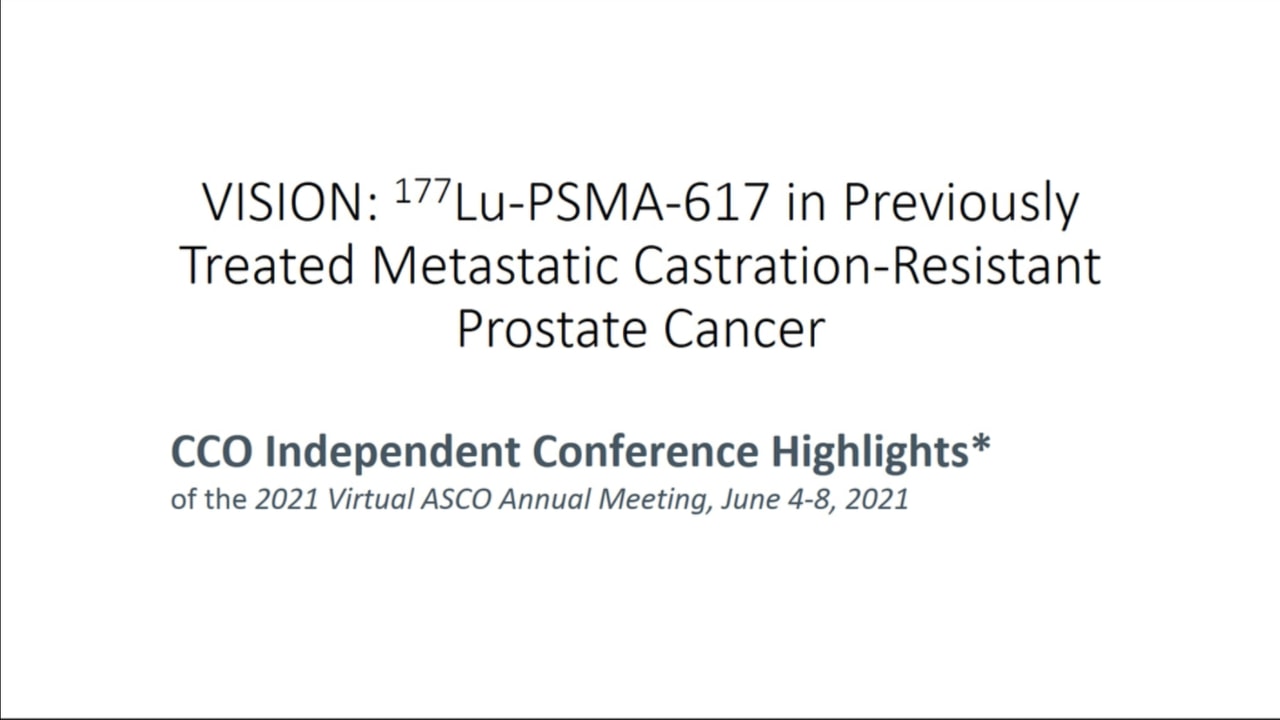 VISION: $^{177}$Lu-PSMA-617 in Previously Treated Metastatic Castration-Resistant Prostate Cancer

CCO Independent Conference Highlights*
of the 2021 Virtual ASCO Annual Meeting, June 4-8, 2021